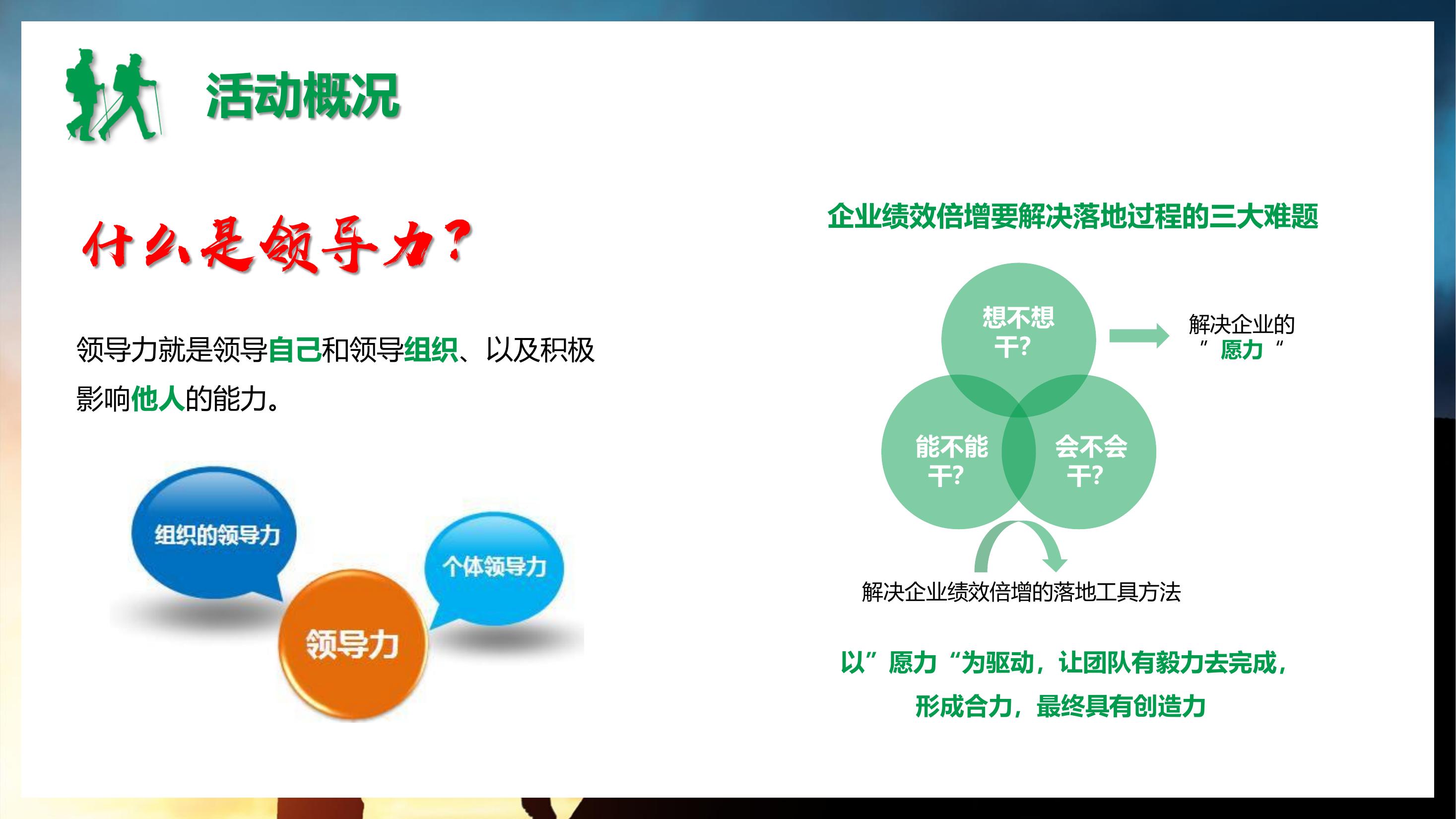 活动概况

什么是领导力?

领导力就是领导自己和领导组织、以及积极影响他人的能力。

组织的领导力

个体领导力

领导力

企业绩效倍增要解决落地过程的三大难题

想不想干?

解决企业的"愿力"

能不能干?

会不会干?

解决企业绩效倍增的落地工具方法

以"愿力"为驱动，让团队有毅力去完成，形成合力，最终具有创造力